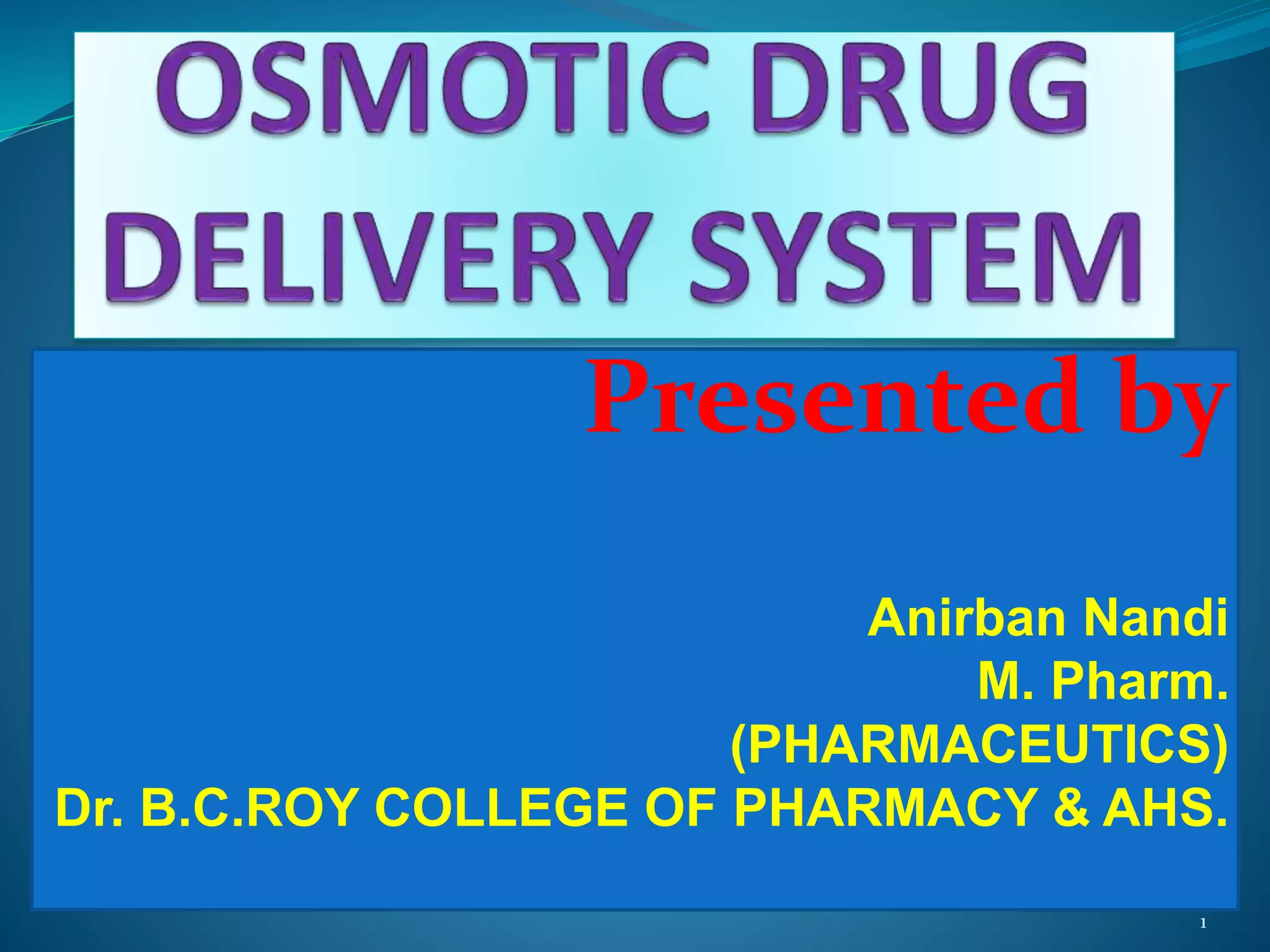 OSMOTIC DRUG DELIVERY SYSTEM

Presented by

Anirban Nandi
M. Pharm.
(PHARMACEUTICS)
Dr. B.C.ROY COLLEGE OF PHARMACY & AHS.

1